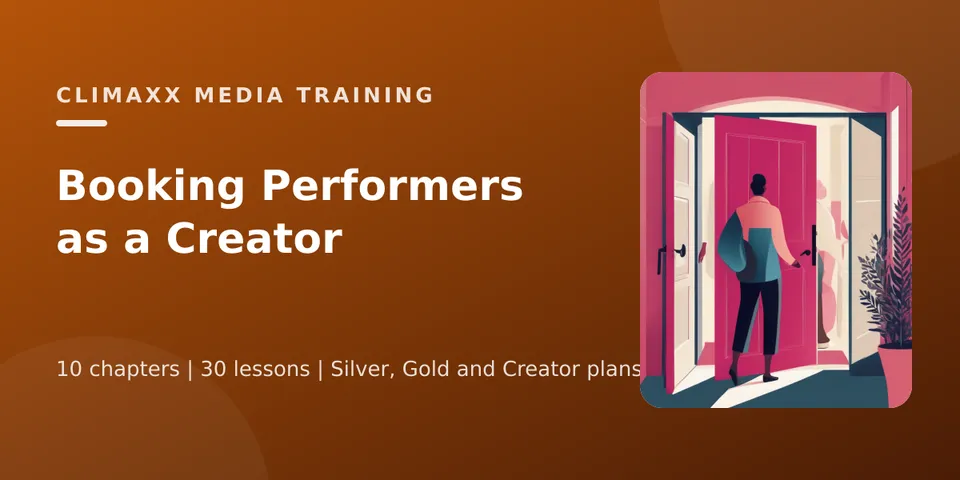 CLIMAXX MEDIA TRAINING

Booking Performers as a Creator

10 chapters | 30 lessons | Silver, Gold and Creator plans